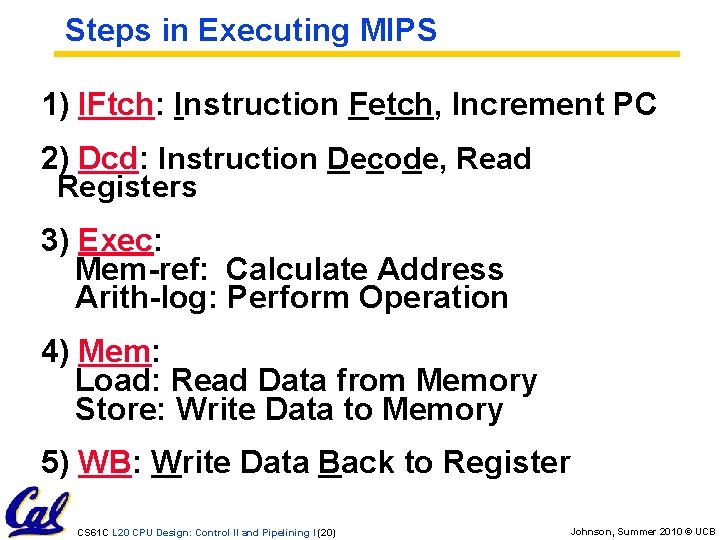 Steps in Executing MIPS

1) IFtch: Instruction Fetch, Increment PC

2) Dcd: Instruction Decode, Read Registers

3) Exec:
Mem-ref: Calculate Address
Arith-log: Perform Operation

4) Mem:
Load: Read Data from Memory
Store: Write Data to Memory

5) WB: Write Data Back to Register

Cal

CS61C L20 CPU Design: Control II and Pipelining I (20)

Johnson, Summer 2010 © UCB